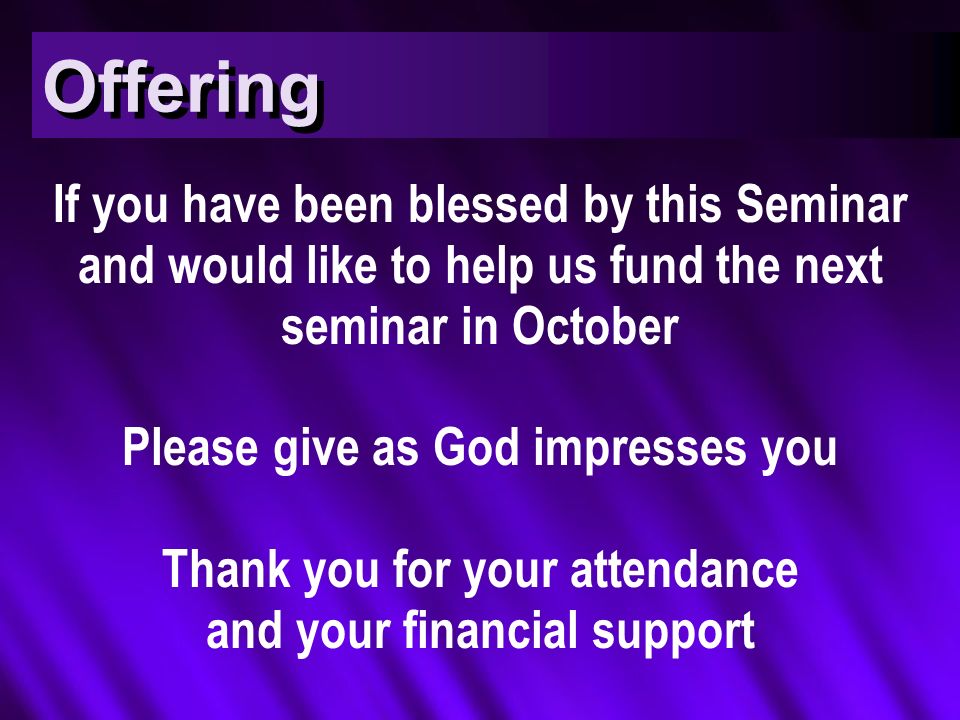 Offering

If you have been blessed by this Seminar and would like to help us fund the next seminar in October

Please give as God impresses you

Thank you for your attendance and your financial support